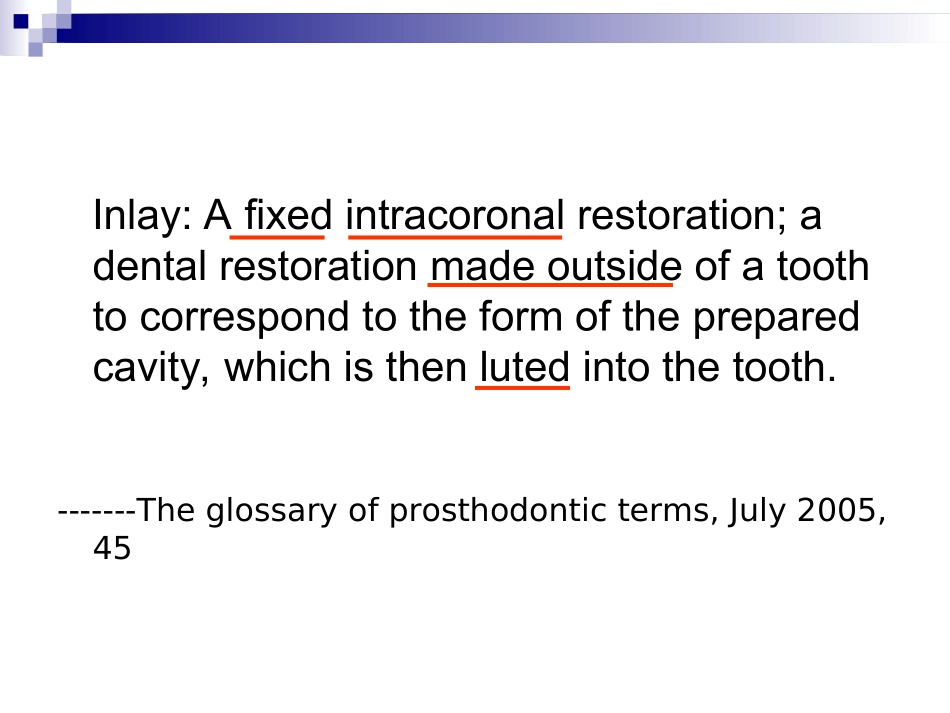 Inlay: A fixed intracoronal restoration; a dental restoration made outside of a tooth to correspond to the form of the prepared cavity, which is then luted into the tooth.

-------The glossary of prosthodontic terms, July 2005, 45